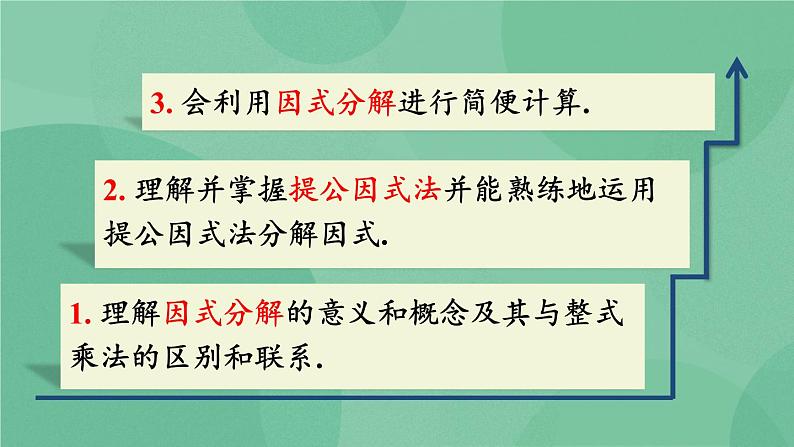 3. 会利用因式分解进行简便计算.

2. 理解并掌握提公因式法并能熟练地运用提公因式法分解因式.

1. 理解因式分解的意义和概念及其与整式乘法的区别和联系.